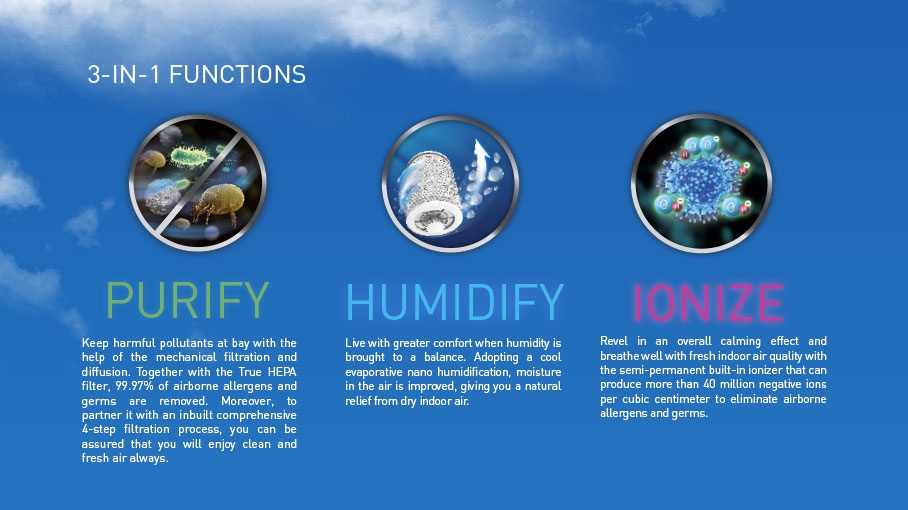 3-IN-1 FUNCTIONS

PURIFY

Keep harmful pollutants at bay with the help of the mechanical filtration and diffusion. Together with the True HEPA filter, 99.97% of airborne allergens and germs are removed. Moreover, to partner it with an inbuilt comprehensive 4-step filtration process, you can be assured that you will enjoy clean and fresh air always.

HUMIDIFY

Live with greater comfort when humidity is brought to a balance. Adopting a cool evaporative nano humidification, moisture in the air is improved, giving you a natural relief from dry indoor air.

IONIZE

Revel in an overall calming effect and breathe well with fresh indoor air quality with the semi-permanent built-in ionizer that can produce more than 40 million negative ions per cubic centimeter to eliminate airborne allergens and germs.